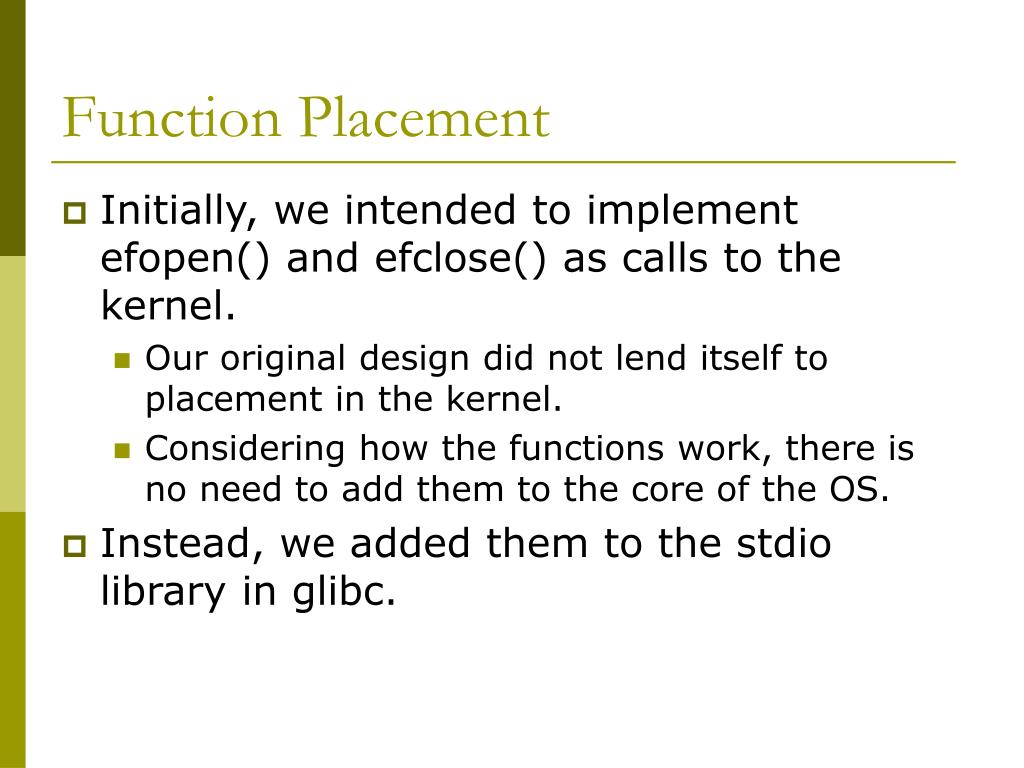 Function Placement

Initially, we intended to implement efopen() and efclose() as calls to the kernel.

Our original design did not lend itself to placement in the kernel.

Considering how the functions work, there is no need to add them to the core of the OS.

Instead, we added them to the stdio library in glibc.